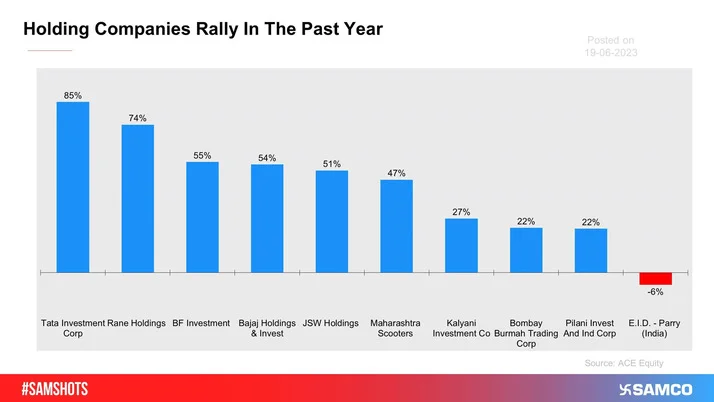 Holding Companies Rally In The Past Year

Posted on 19-06-2023

85%
74%
55%
54%
51%
47%
27%
22%
22%
-6%

Tata Investment Corp
Rane Holdings
BF Investment
Bajaj Holdings & Invest
JSW Holdings
Maharashtra Scooters
Kalyani Investment Co
Bombay Burmah Trading Corp
Pilani Invest And Ind Corp
E.I.D. - Parry (India)

Source: ACE Equity

#SAMSHOTS

SAMCO